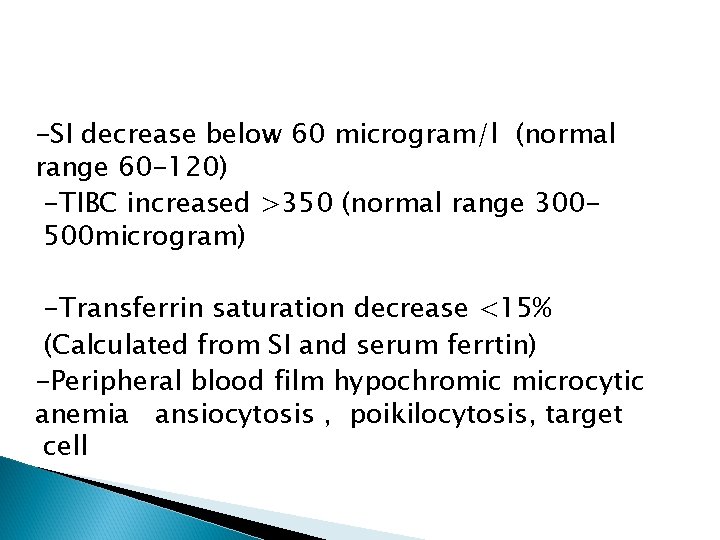 -SI decrease below 60 microgram/l (normal range 60-120)

-TIBC increased >350 (normal range 300-500microgram)

-Transferrin saturation decrease <15%
(Calculated from SI and serum ferrtin)

-Peripheral blood film hypochromic microcytic anemia ansiocytosis , poikilocytosis, target cell